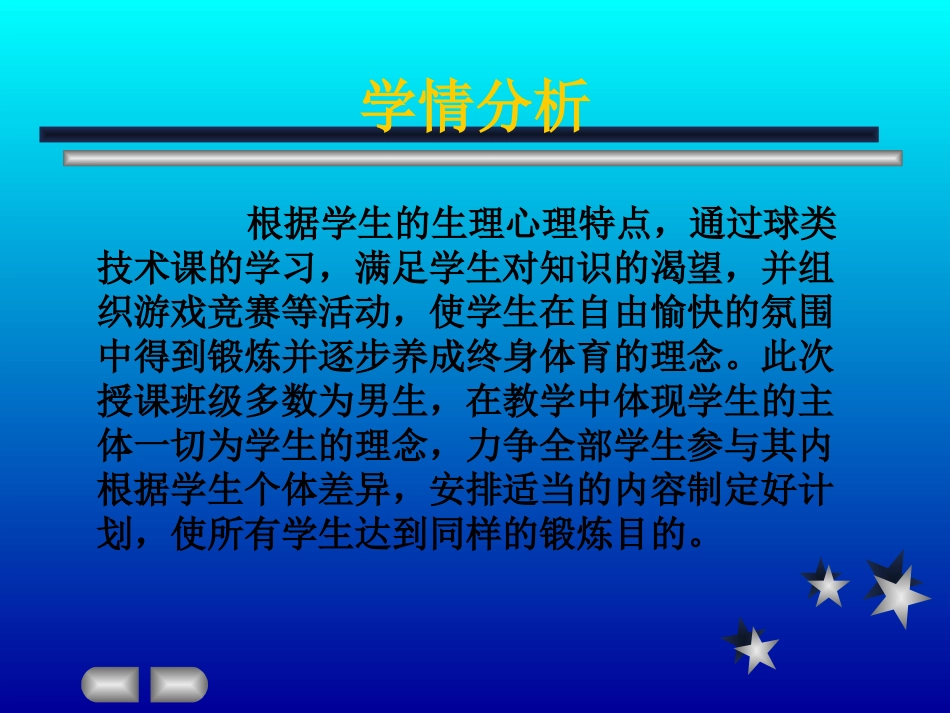 学情分析

根据学生的生理心理特点，通过球类技术课的学习，满足学生对知识的渴望，并组织游戏竞赛等活动，使学生在自由愉快的氛围中得到锻炼并逐步养成终身体育的理念。此次授课班级多数为男生，在教学中体现学生的主体一切为学生的理念，力争全部学生参与其内根据学生个体差异，安排适当的内容制定好计划，使所有学生达到同样的锻炼目的。